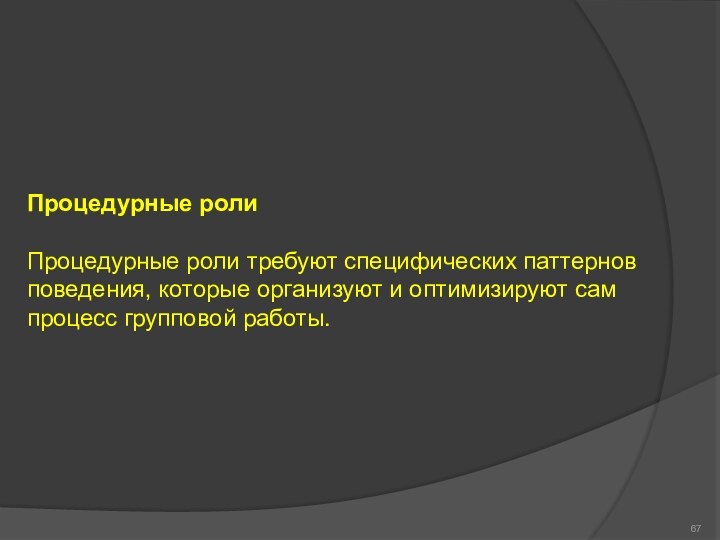 Процедурные роли

Процедурные роли требуют специфических паттернов поведения, которые организуют и оптимизируют сам процесс групповой работы.

67